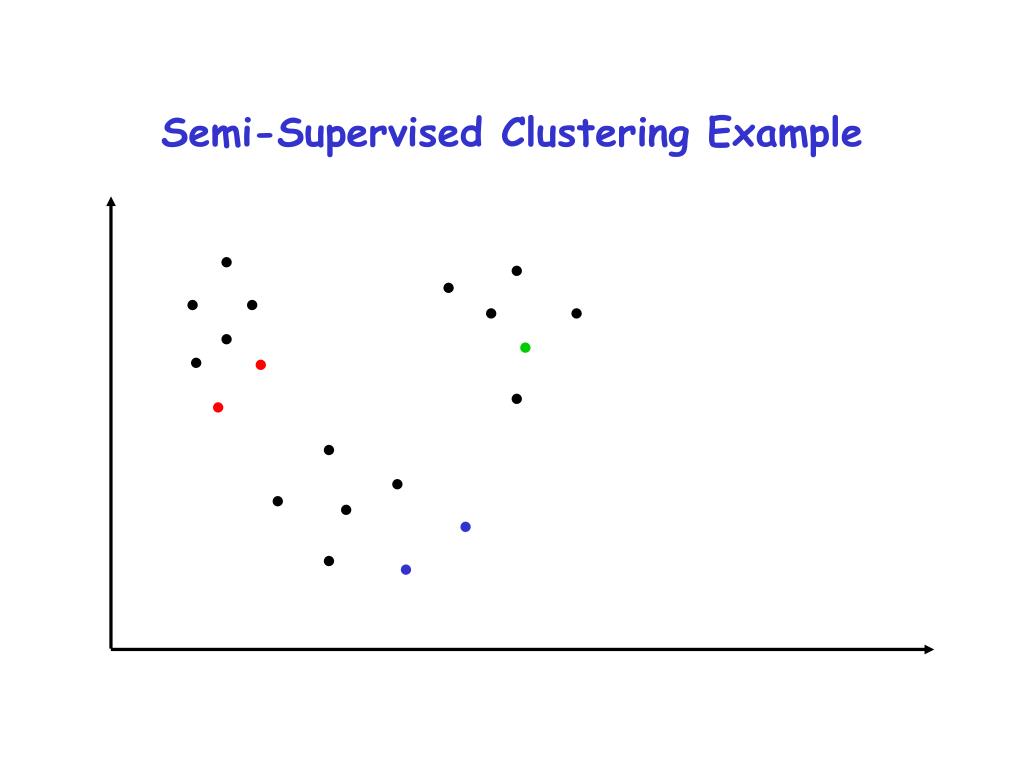 Semi-Supervised Clustering Example